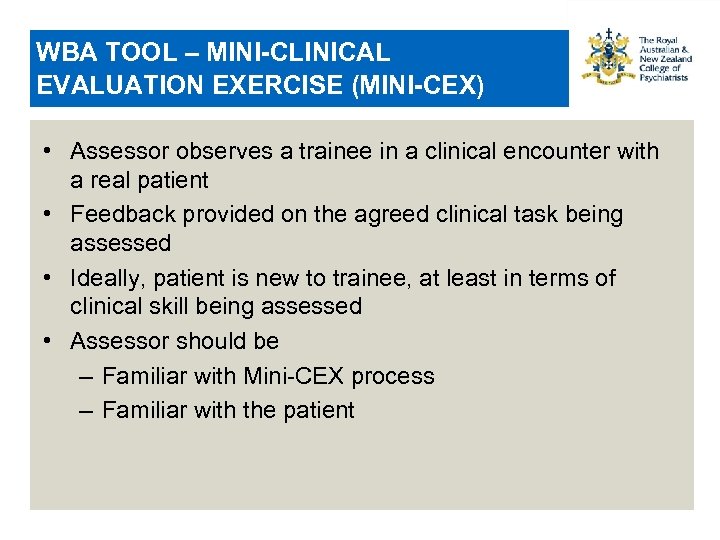 WBA TOOL – MINI-CLINICAL EVALUATION EXERCISE (MINI-CEX)

The Royal Australian & New Zealand College of Psychiatrists

• Assessor observes a trainee in a clinical encounter with a real patient
• Feedback provided on the agreed clinical task being assessed
• Ideally, patient is new to trainee, at least in terms of clinical skill being assessed
• Assessor should be
– Familiar with Mini-CEX process
– Familiar with the patient